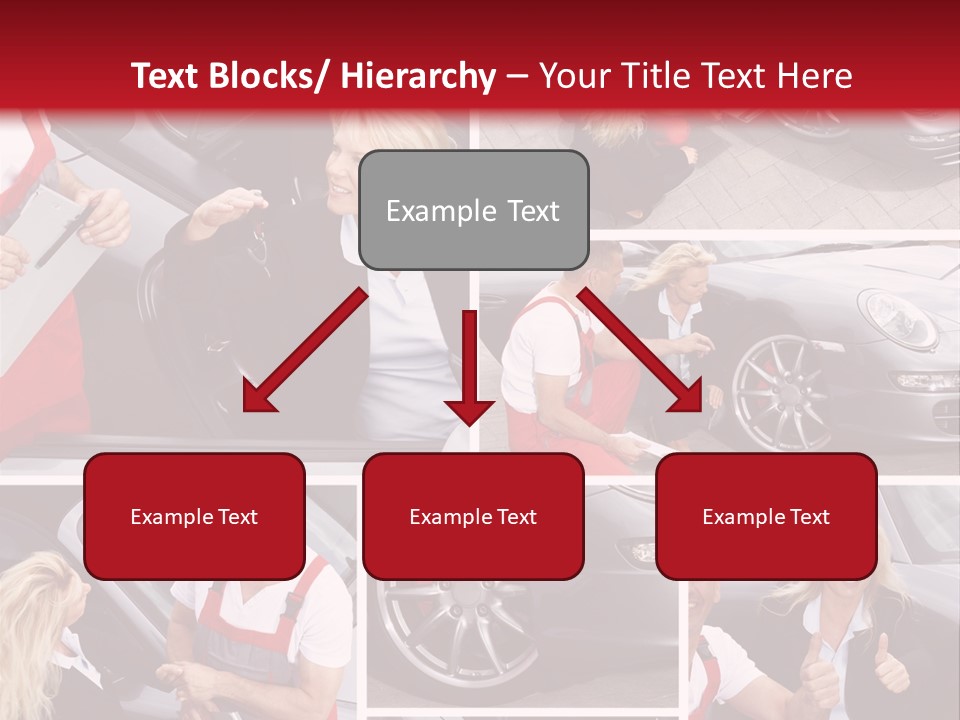 Text Blocks/ Hierarchy – Your Title Text Here

Example Text

Example Text

Example Text

Example Text